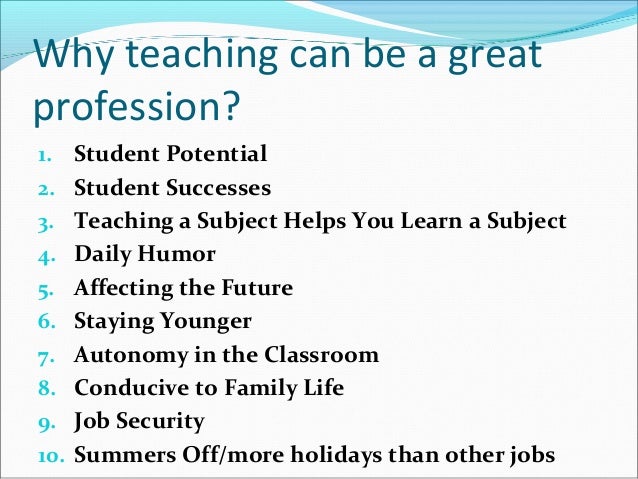 Why teaching can be a great profession?

1. Student Potential
2. Student Successes
3. Teaching a Subject Helps You Learn a Subject
4. Daily Humor
5. Affecting the Future
6. Staying Younger
7. Autonomy in the Classroom
8. Conducive to Family Life
9. Job Security
10. Summers Off/more holidays than other jobs